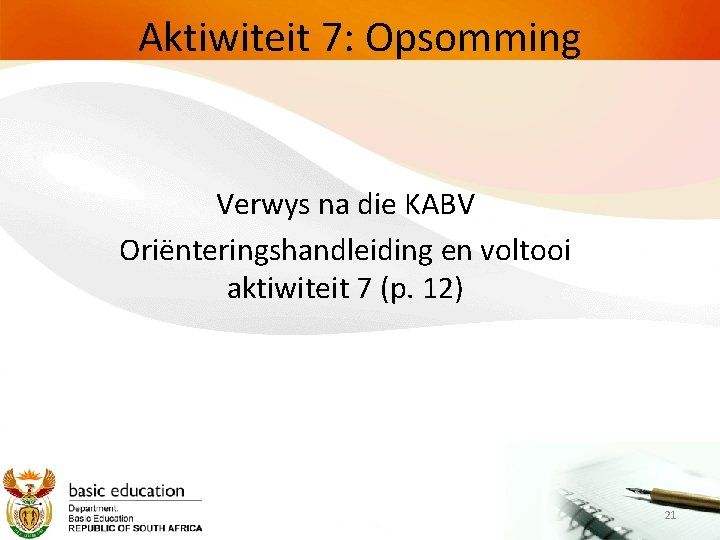 Aktiwiteit 7: Opsomming

Verwys na die KABV Oriënteringshandleiding en voltooi aktiwiteit 7 (p. 12)

basic education
Department:
Basic Education
REPUBLIC OF SOUTH AFRICA

21